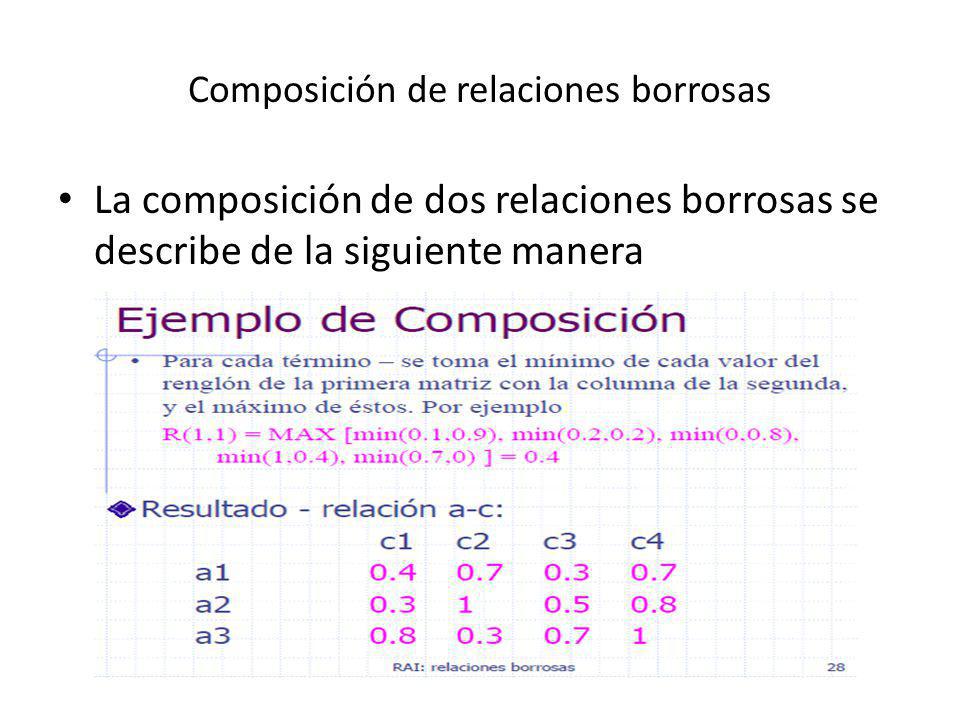 Composición de relaciones borrosas

• La composición de dos relaciones borrosas se describe de la siguiente manera

Ejemplo de Composición

• Para cada término – se toma el mínimo de cada valor del renglón de la primera matriz con la columna de la segunda, y el máximo de éstos. Por ejemplo

R(1,1) = MAX [min(0.1,0.9), min(0.2,0.2), min(0,0.8), min(1,0.4), min(0.7,0) ] = 0.4

Resultado - relación a-c:

|  | c1 | c2 | c3 | c4 |
|---|---|---|---|---|
| a1 | 0.4 | 0.7 | 0.3 | 0.7 |
| a2 | 0.3 | 1 | 0.5 | 0.8 |
| a3 | 0.8 | 0.3 | 0.7 | 1 |

RAI: relaciones borrosas

28